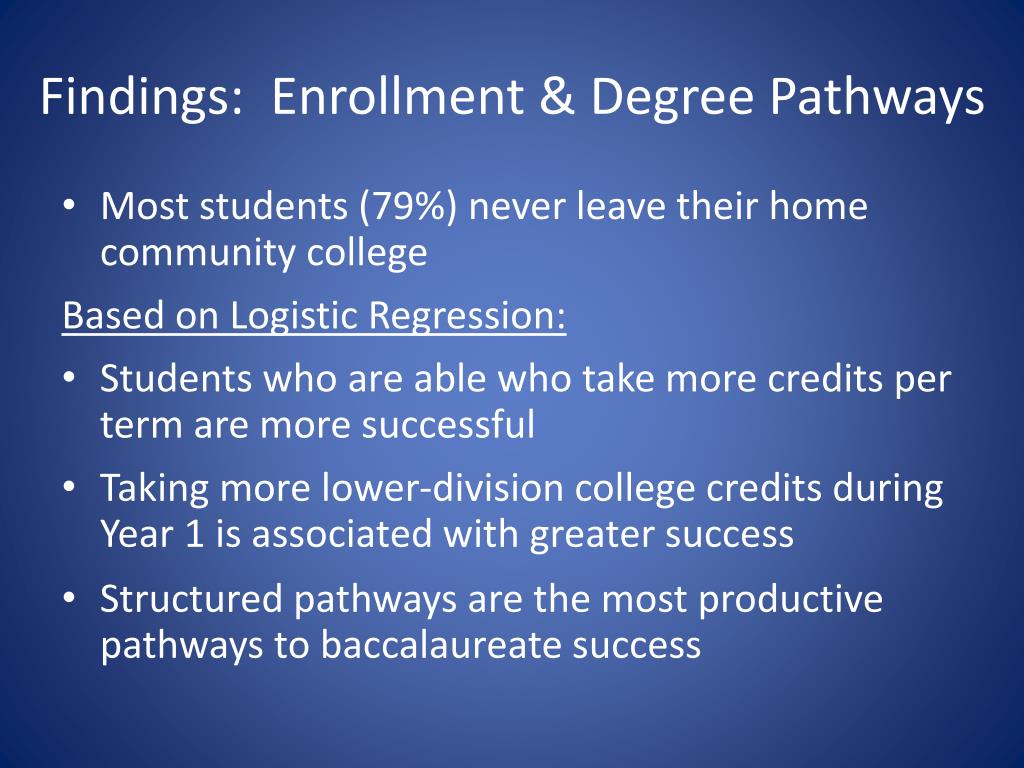 Findings: Enrollment & Degree Pathways

• Most students (79%) never leave their home community college

Based on Logistic Regression:

• Students who are able who take more credits per term are more successful

• Taking more lower-division college credits during Year 1 is associated with greater success

• Structured pathways are the most productive pathways to baccalaureate success